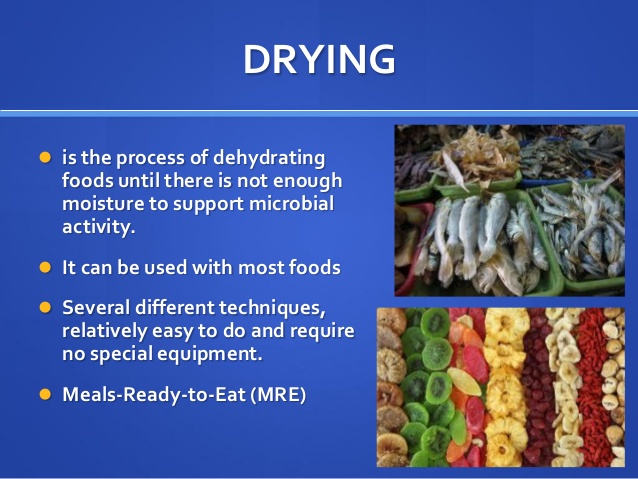 DRYING

- is the process of dehydrating foods until there is not enough moisture to support microbial activity.
- It can be used with most foods
- Several different techniques, relatively easy to do and require no special equipment.
- Meals-Ready-to-Eat (MRE)